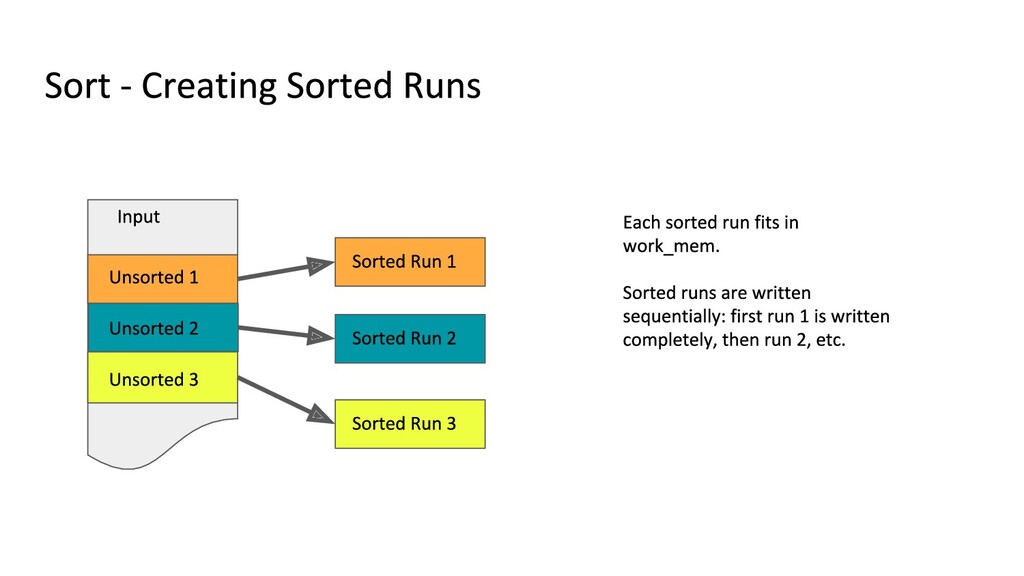 Sort - Creating Sorted Runs

Input

Unsorted 1

Unsorted 2

Unsorted 3

Sorted Run 1

Sorted Run 2

Sorted Run 3

Each sorted run fits in work_mem.

Sorted runs are written sequentially: first run 1 is written completely, then run 2, etc.